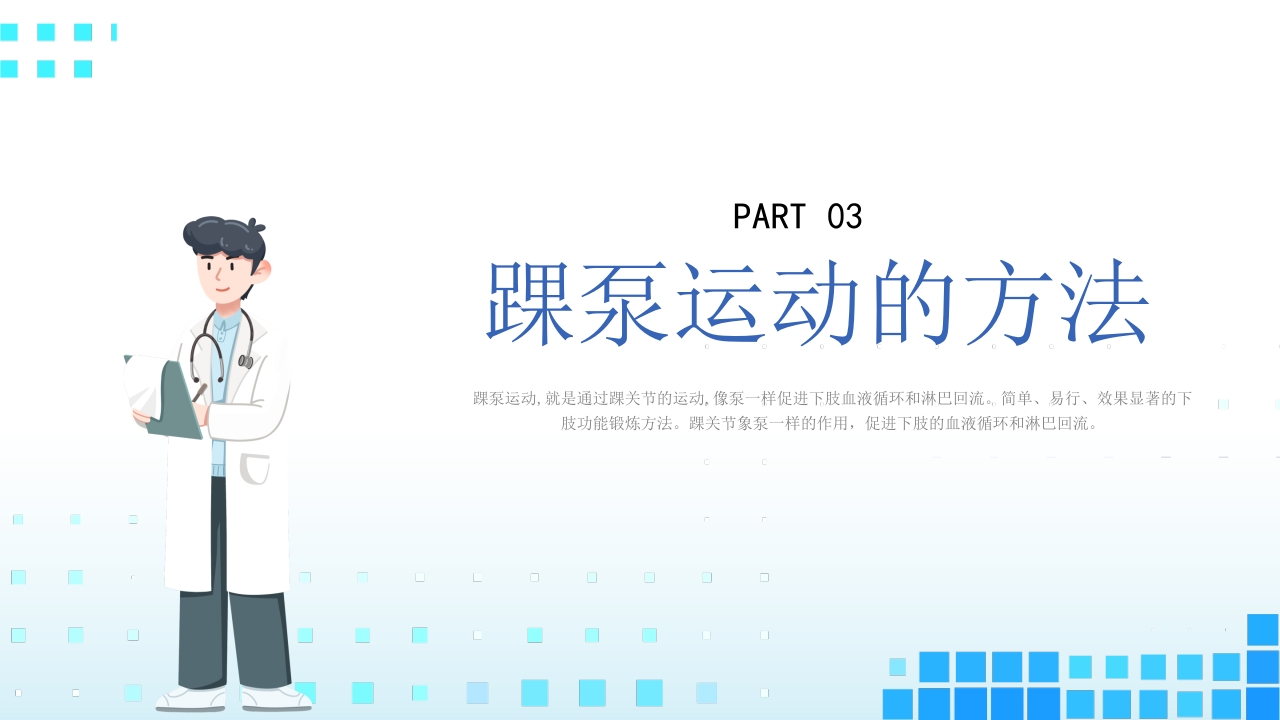 PART 03

踝泵运动的方法

踝泵运动,就是通过踝关节的运动,像泵一样促进下肢血液循环和淋巴回流。简单、易行、效果显著的下肢功能锻炼方法。踝关节象泵一样的作用，促进下肢的血液循环和淋巴回流。